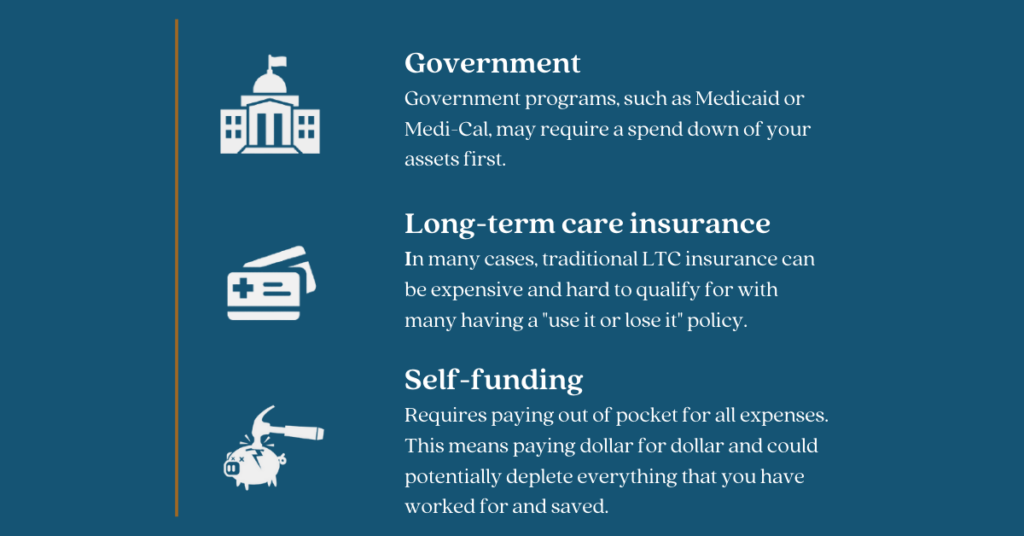 Government
Government programs, such as Medicaid or Medi-Cal, may require a spend down of your assets first.

Long-term care insurance
In many cases, traditional LTC insurance can be expensive and hard to qualify for with many having a "use it or lose it" policy.

Self-funding
Requires paying out of pocket for all expenses. This means paying dollar for dollar and could potentially deplete everything that you have worked for and saved.